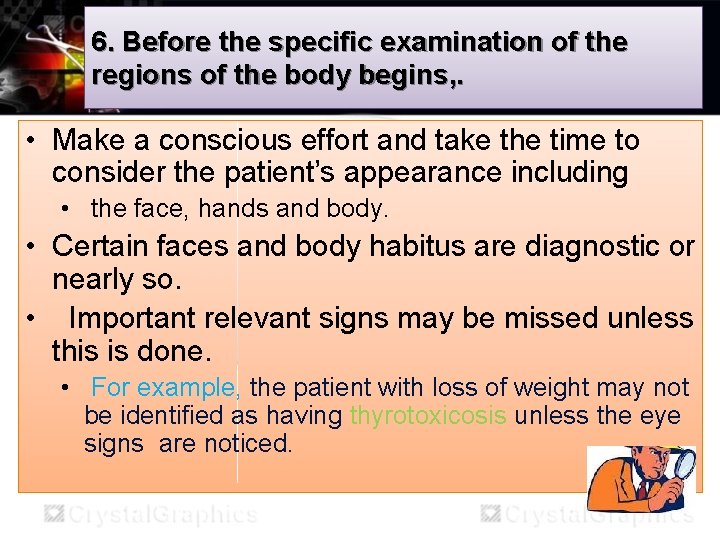 6. Before the specific examination of the regions of the body begins,.

• Make a conscious effort and take the time to consider the patient's appearance including
  • the face, hands and body.
• Certain faces and body habitus are diagnostic or nearly so.
• Important relevant signs may be missed unless this is done.
  • For example, the patient with loss of weight may not be identified as having thyrotoxicosis unless the eye signs are noticed.

CrystalGraphics CrystalGraphics